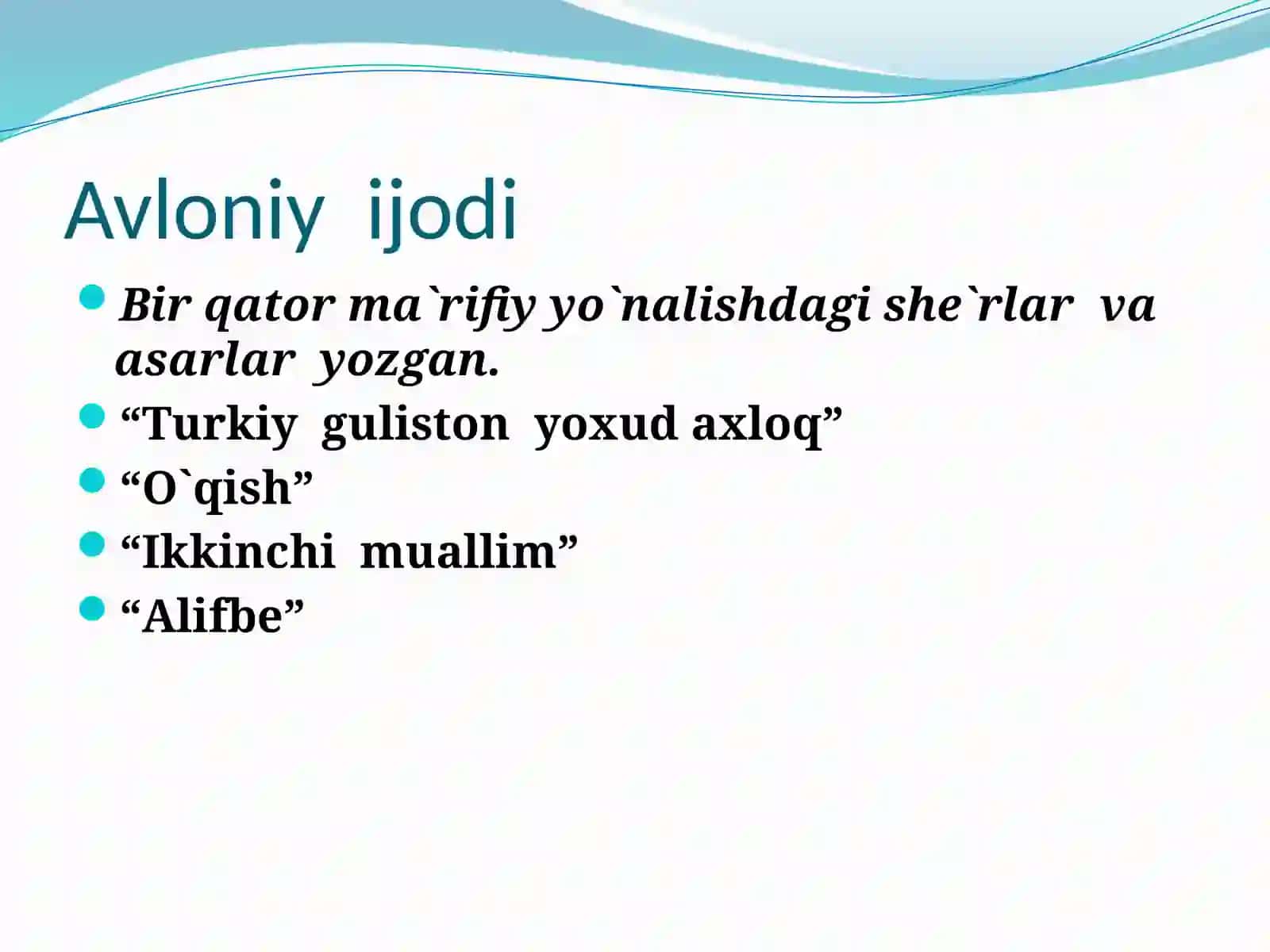 Avloniy ijodi

Bir qator ma`rifiy yo`nalishdagi she`rlar va asarlar yozgan.

“Turkiy guliston yoxud axloq”

“O`qish”

“Ikkinchi muallim”

“Alifbe”